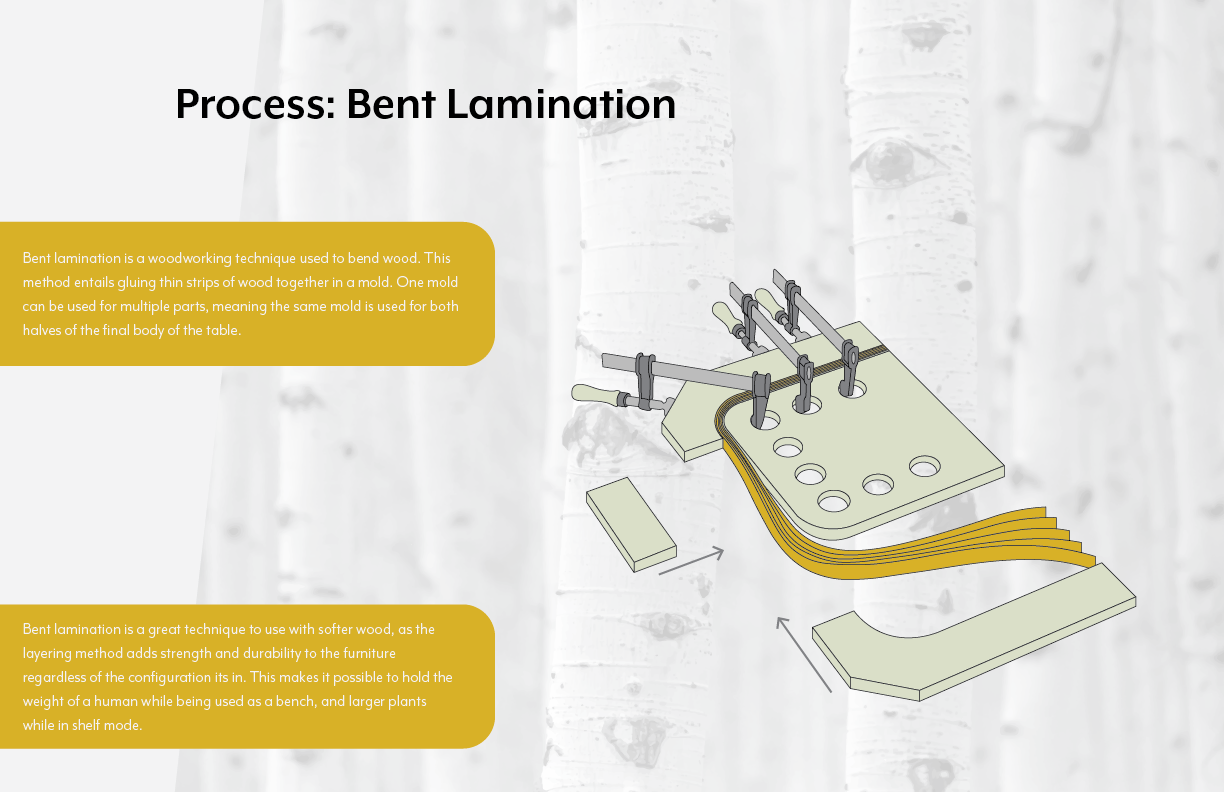 Process: Bent Lamination

Bent lamination is a woodworking technique used to bend wood. This method entails gluing thin strips of wood together in a mold. One mold can be used for multiple parts, meaning the same mold is used for both halves of the final body of the table.

Bent lamination is a great technique to use with softer wood, as the layering method adds strength and durability to the furniture regardless of the configuration its in. This makes it possible to hold the weight of a human while being used as a bench, and larger plants while in shelf mode.